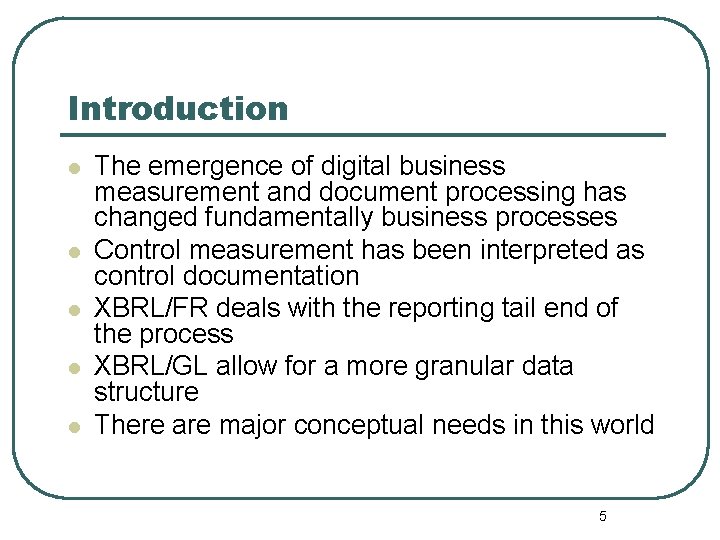 Introduction

- The emergence of digital business measurement and document processing has changed fundamentally business processes
- Control measurement has been interpreted as control documentation
- XBRL/FR deals with the reporting tail end of the process
- XBRL/GL allow for a more granular data structure
- There are major conceptual needs in this world

5